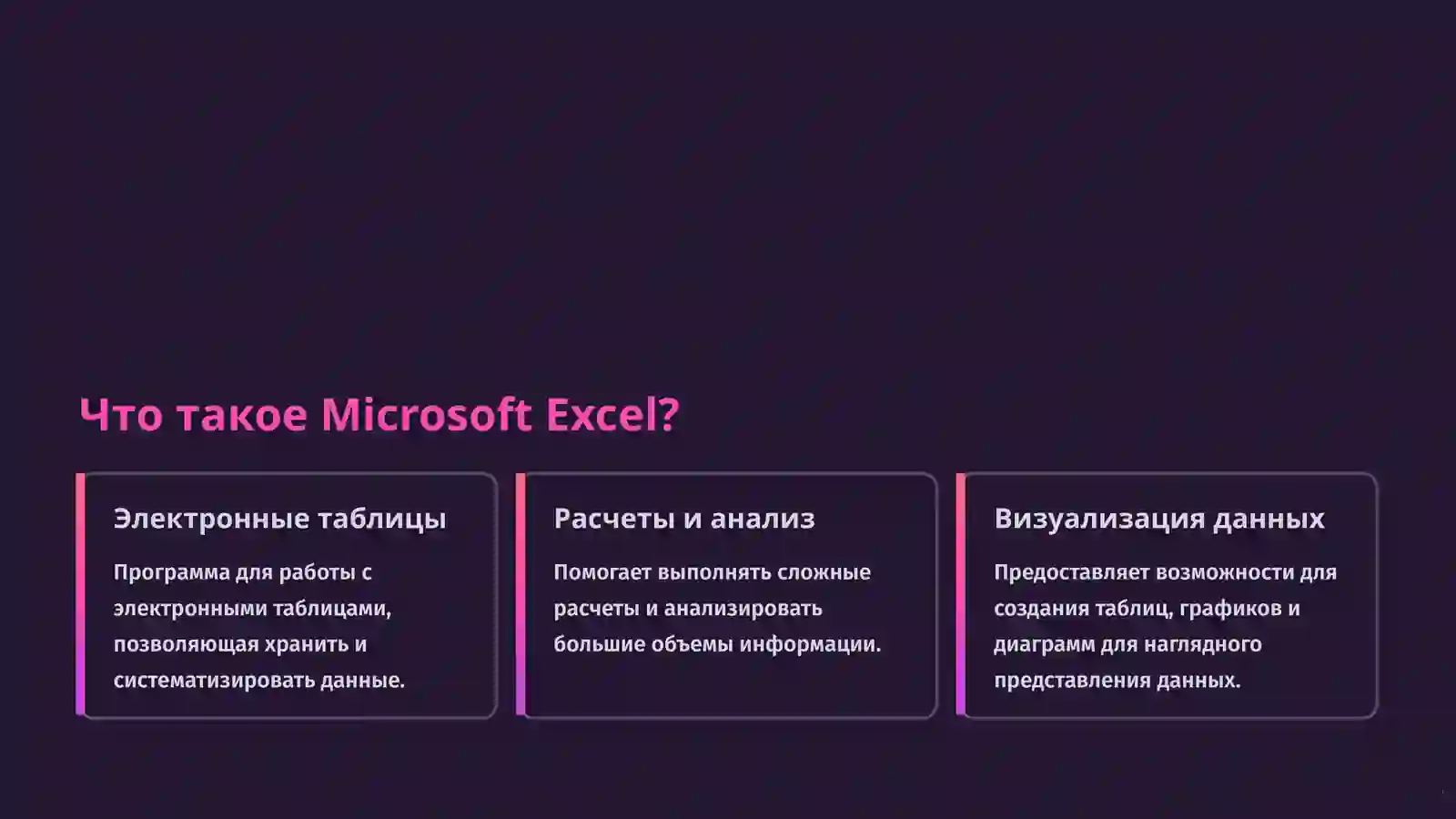 Что такое Microsoft Excel?

Электронные таблицы

Программа для работы с электронными таблицами, позволяющая хранить и систематизировать данные.

Расчеты и анализ

Помогает выполнять сложные расчеты и анализировать большие объемы информации.

Визуализация данных

Предоставляет возможности для создания таблиц, графиков и диаграмм для наглядного представления данных.